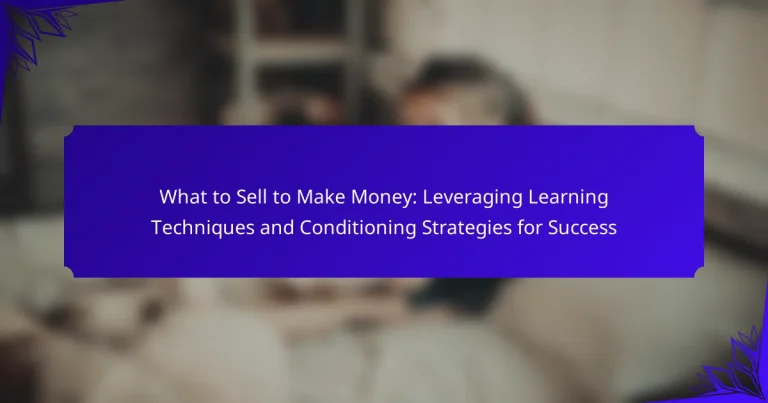 What to Sell to Make Money: Leveraging Learning Techniques and Conditioning Strategies for Success